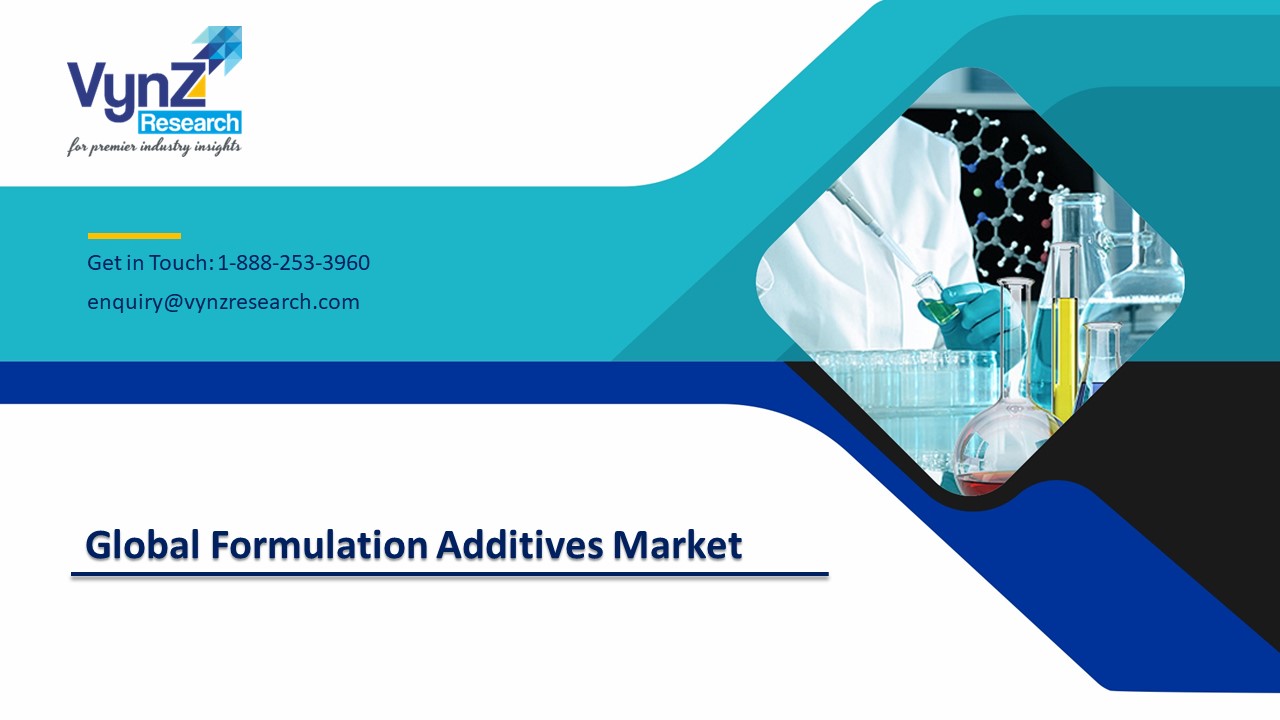 VynZ Research
for premier industry insights

Get in Touch: 1-888-253-3960
enquiry@vynzresearch.com

Global Formulation Additives Market